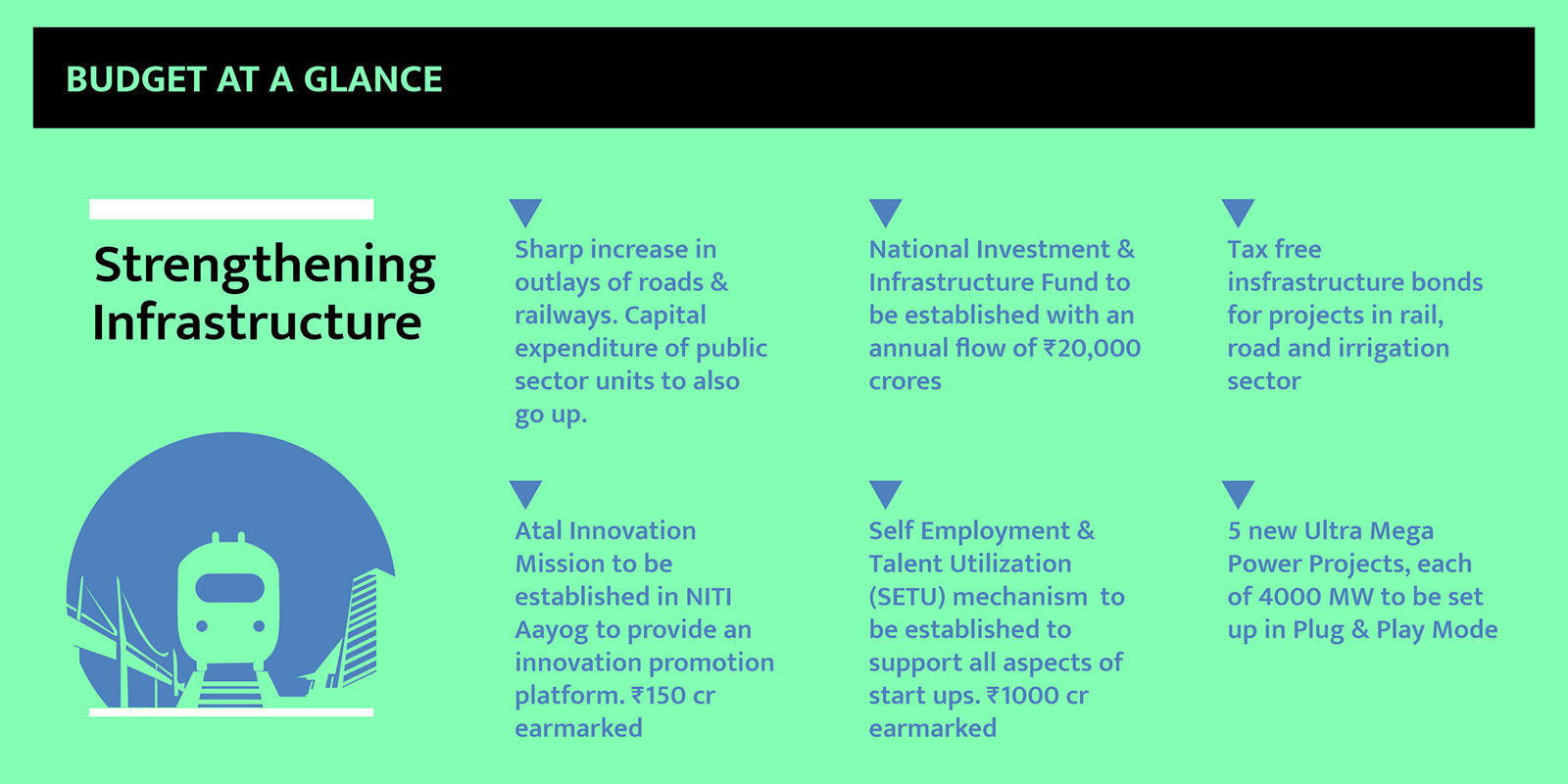 BUDGET AT A GLANCE

Strengthening Infrastructure

Sharp increase in outlays of roads & railways. Capital expenditure of public sector units to also go up.

National Investment & Infrastructure Fund to be established with an annual flow of ₹20,000 crores

Tax free insfrastructure bonds for projects in rail, road and irrigation sector

Atal Innovation Mission to be established in NITI Aayog to provide an innovation promotion platform. ₹150 cr earmarked

Self Employment & Talent Utilization (SETU) mechanism to be established to support all aspects of start ups. ₹1000 cr earmarked

5 new Ultra Mega Power Projects, each of 4000 MW to be set up in Plug & Play Mode